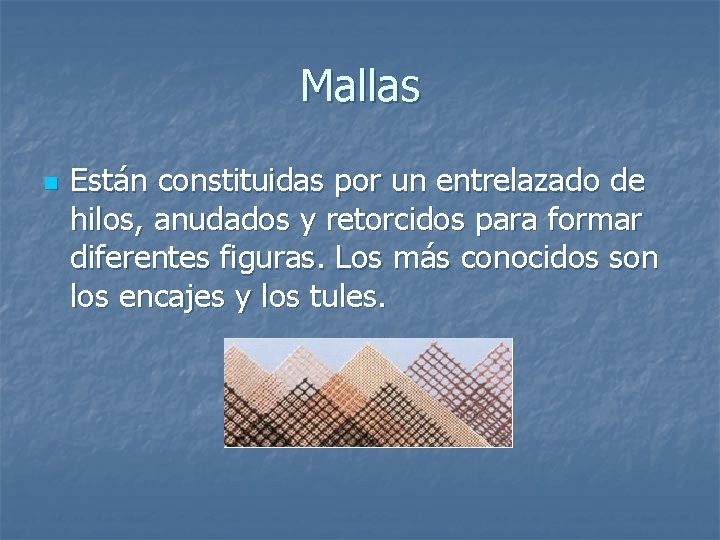 Mallas

Están constituidas por un entrelazado de hilos, anudados y retorcidos para formar diferentes figuras. Los más conocidos son los encajes y los tules.